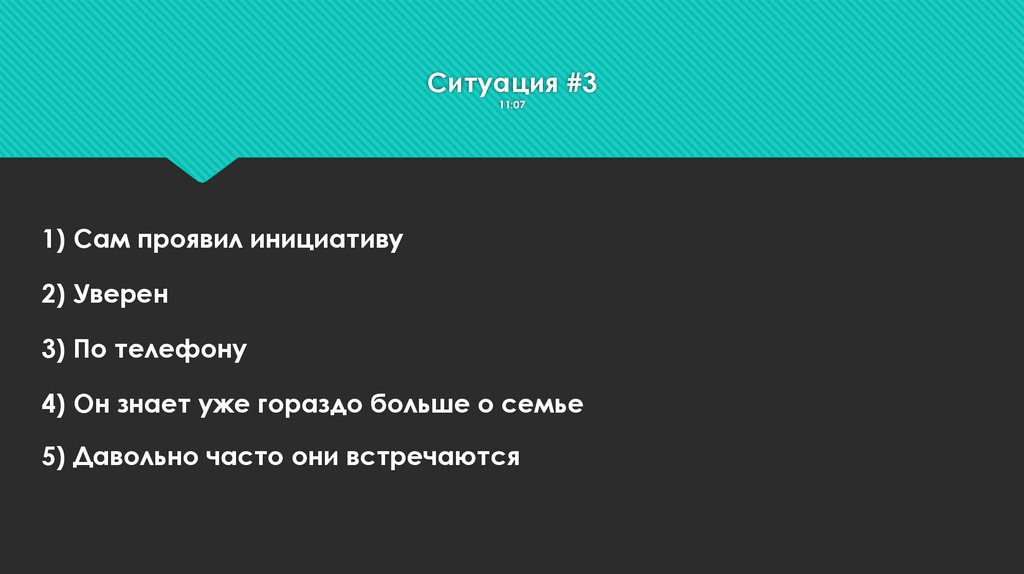 Ситуация #3
11:07

1) Сам проявил инициативу

2) Уверен

3) По телефону

4) Он знает уже гораздо больше о семье

5) Давольно часто они встречаются